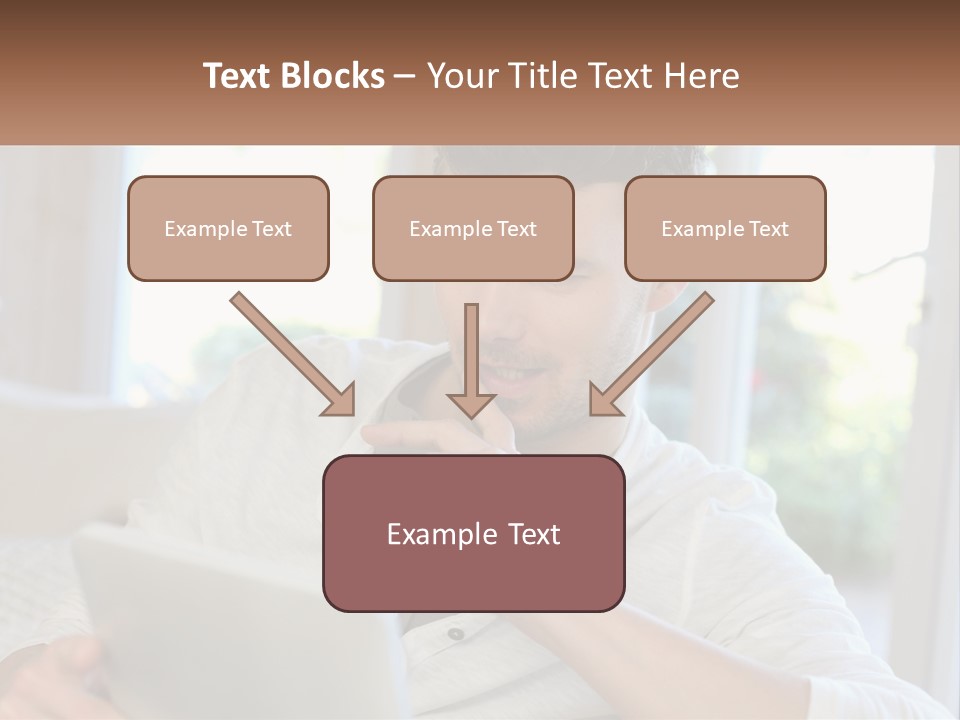 Text Blocks – Your Title Text Here

Example Text

Example Text

Example Text

Example Text